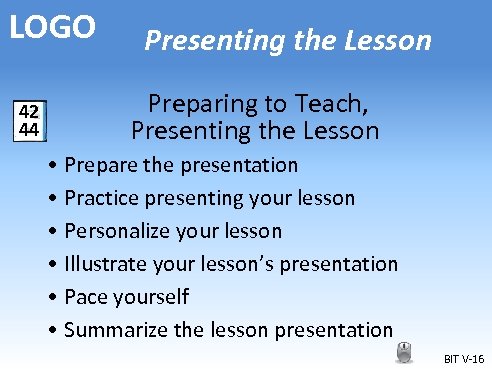 LOGO

Presenting the Lesson

42
44

Preparing to Teach, Presenting the Lesson

• Prepare the presentation
• Practice presenting your lesson
• Personalize your lesson
• Illustrate your lesson's presentation
• Pace yourself
• Summarize the lesson presentation

BIT V-16